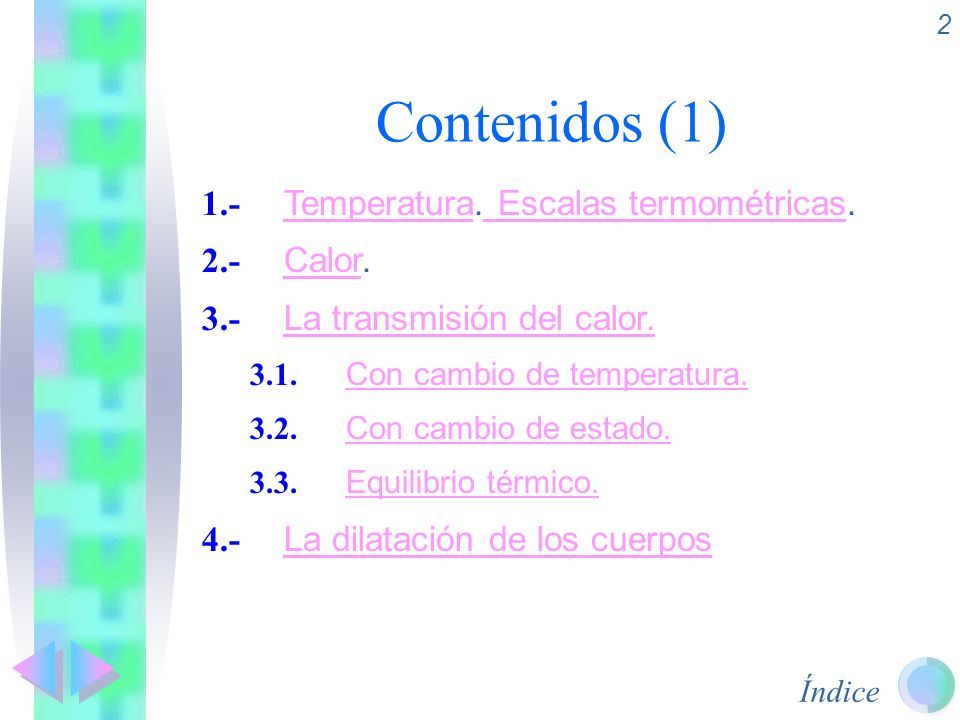 2

Contenidos (1)

1.- Temperatura. Escalas termométricas.

2.- Calor.

3.- La transmisión del calor.

3.1. Con cambio de temperatura.

3.2. Con cambio de estado.

3.3. Equilibrio térmico.

4.- La dilatación de los cuerpos

Índice